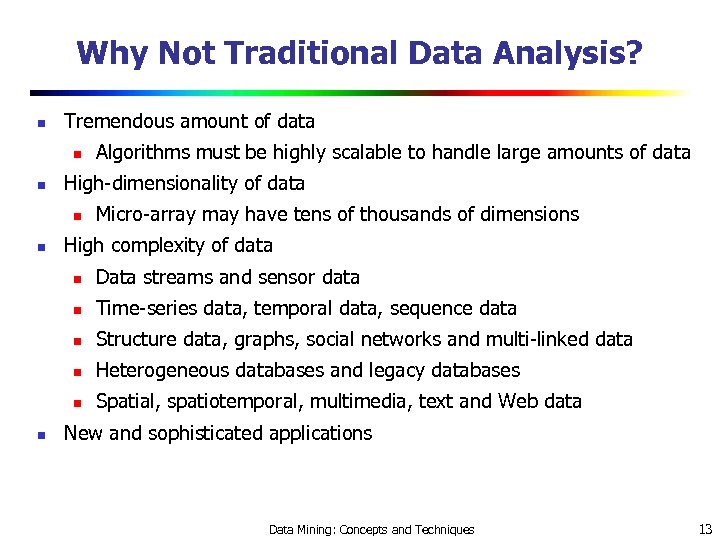 Why Not Traditional Data Analysis?

- Tremendous amount of data
  - Algorithms must be highly scalable to handle large amounts of data
- High-dimensionality of data
  - Micro-array may have tens of thousands of dimensions
- High complexity of data
  - Data streams and sensor data
  - Time-series data, temporal data, sequence data
  - Structure data, graphs, social networks and multi-linked data
  - Heterogeneous databases and legacy databases
  - Spatial, spatiotemporal, multimedia, text and Web data
- New and sophisticated applications

Data Mining: Concepts and Techniques

13